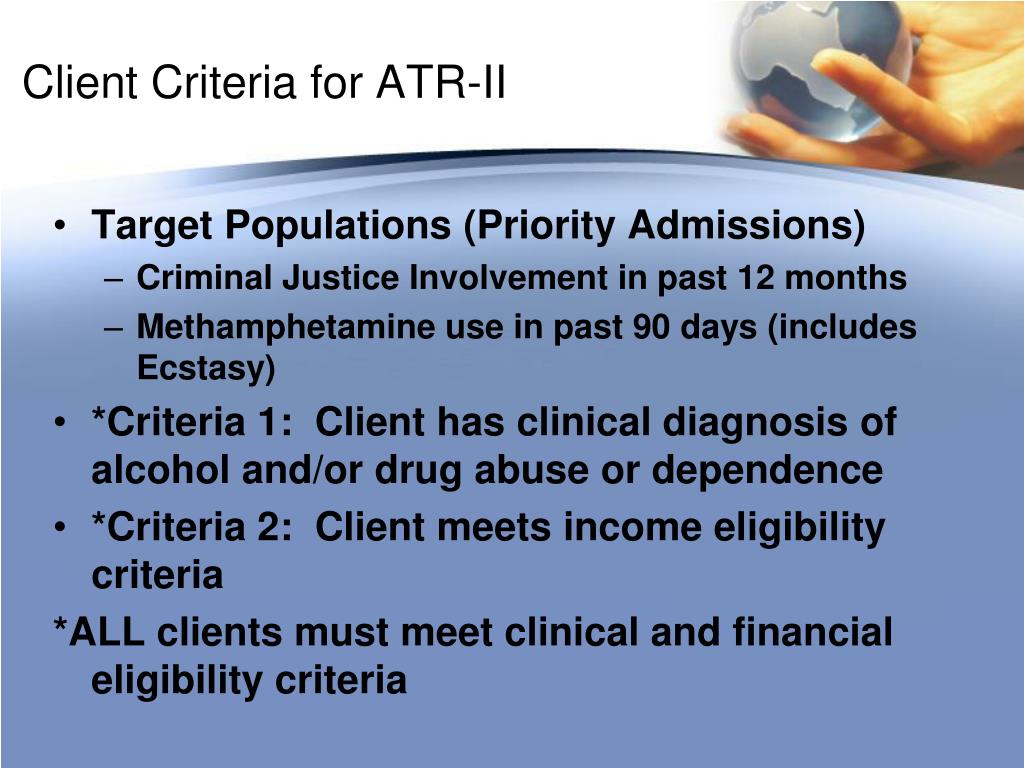 Client Criteria for ATR-II

• Target Populations (Priority Admissions)
– Criminal Justice Involvement in past 12 months
– Methamphetamine use in past 90 days (includes Ecstasy)
• *Criteria 1: Client has clinical diagnosis of alcohol and/or drug abuse or dependence
• *Criteria 2: Client meets income eligibility criteria

*ALL clients must meet clinical and financial eligibility criteria